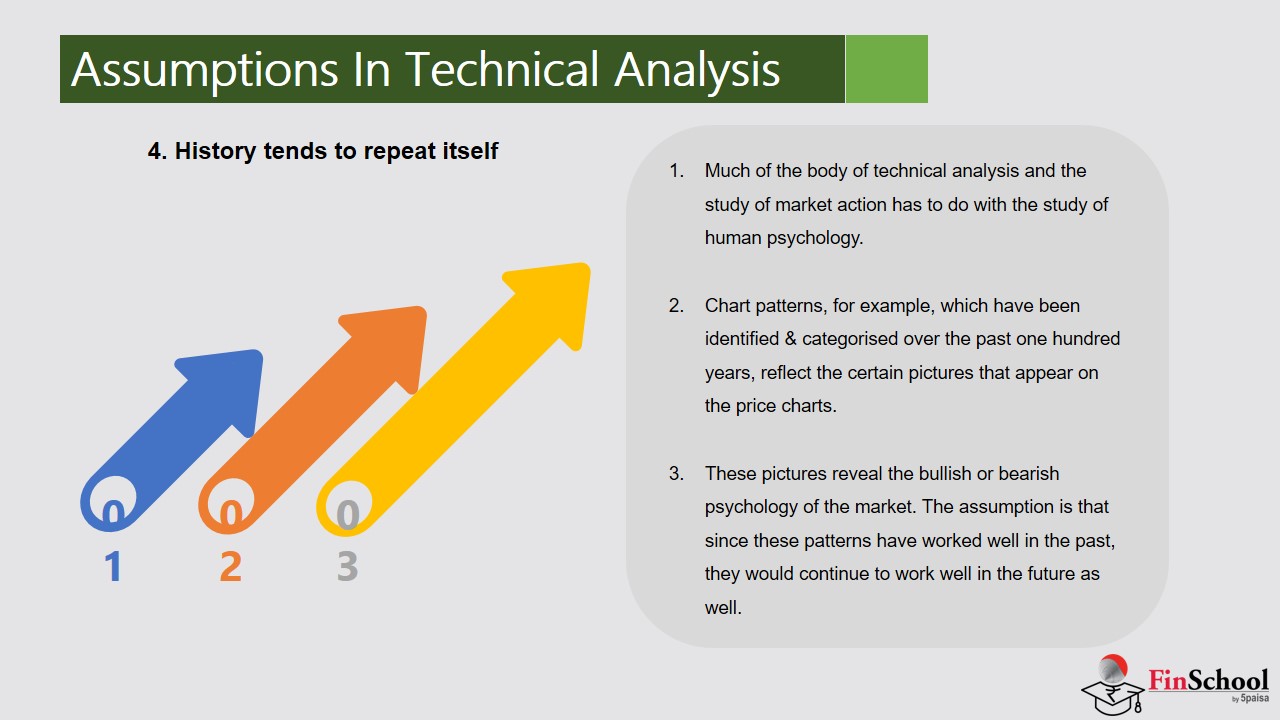 Assumptions In Technical Analysis

4. History tends to repeat itself

0
1
0
2
0
3

1. Much of the body of technical analysis and the study of market action has to do with the study of human psychology.

2. Chart patterns, for example, which have been identified & categorised over the past one hundred years, reflect the certain pictures that appear on the price charts.

3. These pictures reveal the bullish or bearish psychology of the market. The assumption is that since these patterns have worked well in the past, they would continue to work well in the future as well.

FinSchool
by 5paisa